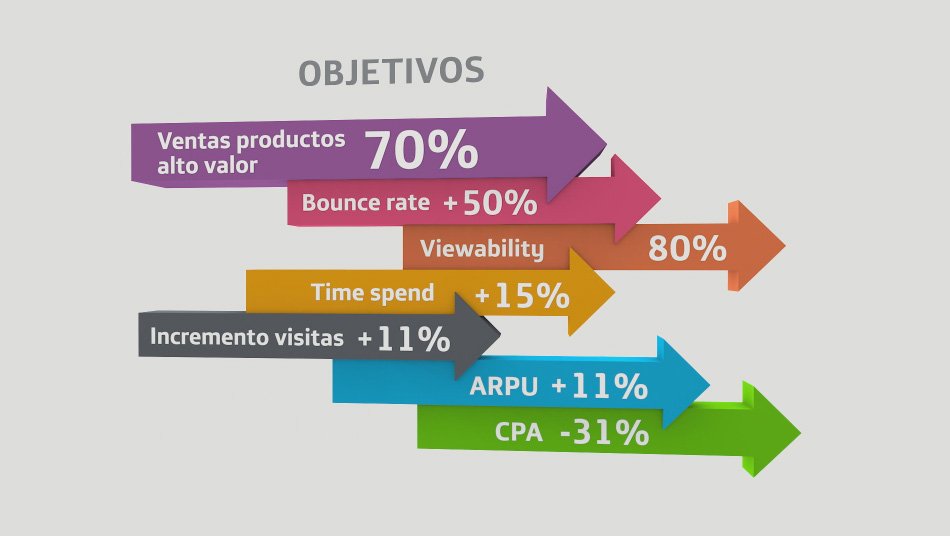 OBJETIVOS

Ventas productos alto valor 70%

Bounce rate +50%

Viewability 80%

Time spend +15%

Incremento visitas +11%

ARPU +11%

CPA -31%